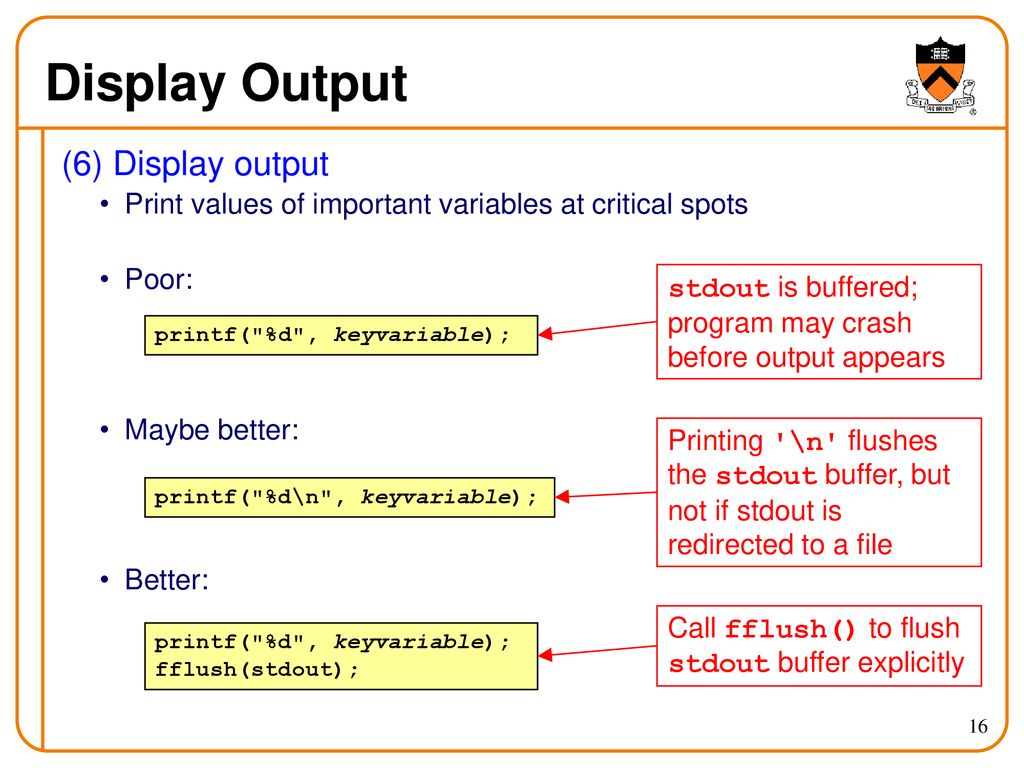 Display Output

(6) Display output

• Print values of important variables at critical spots

• Poor:

printf("%d", keyvariable);

stdout is buffered; program may crash before output appears

• Maybe better:

printf("%d\n", keyvariable);

Printing '\n' flushes the stdout buffer, but not if stdout is redirected to a file

• Better:

printf("%d", keyvariable);
fflush(stdout);

Call fflush() to flush stdout buffer explicitly

16